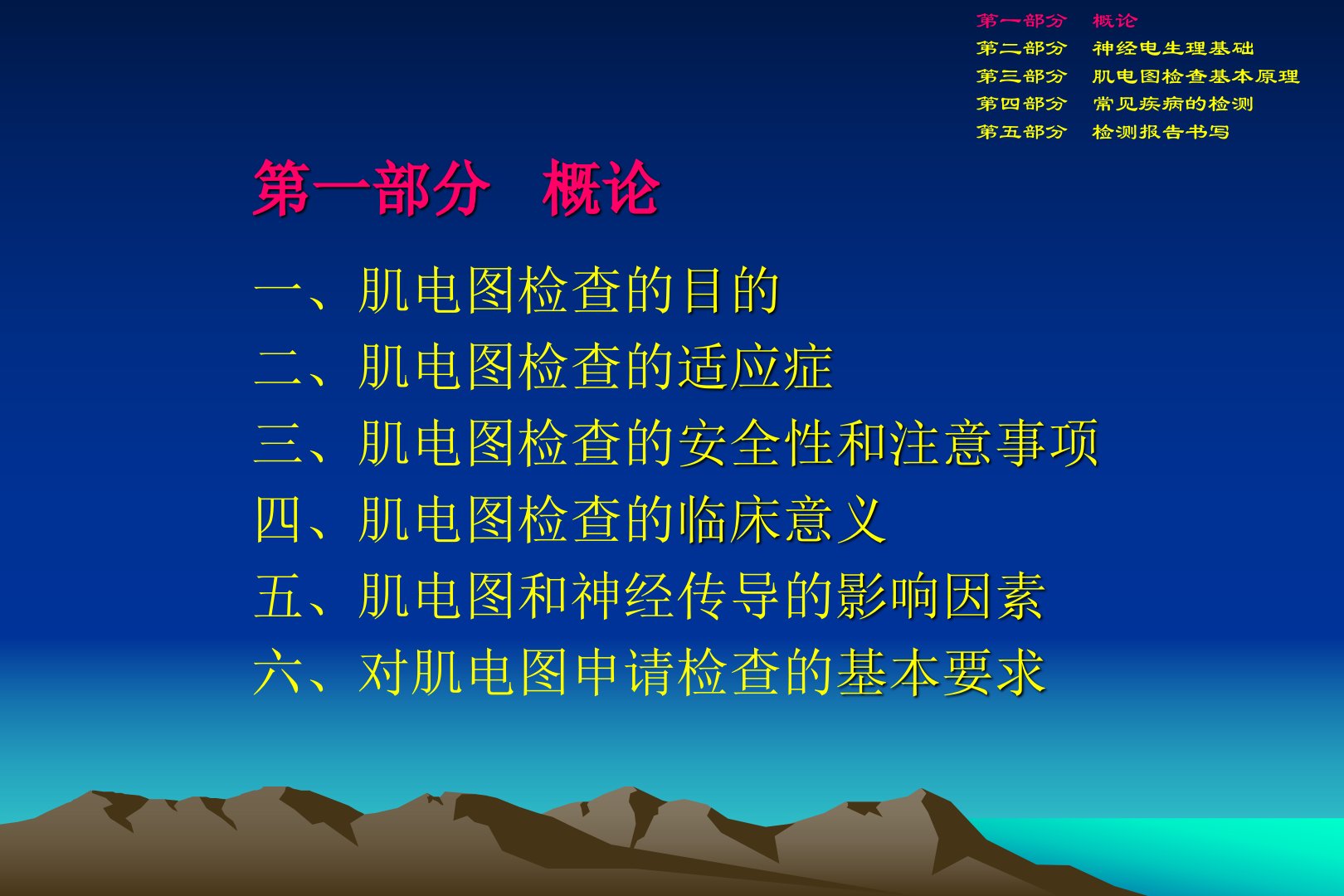 第一部分　概论
第二部分　神经电生理基础
第三部分　肌电图检查基本原理
第四部分　常见疾病的检测
第五部分　检测报告书写

第一部分　概论

一、肌电图检查的目的
二、肌电图检查的适应症
三、肌电图检查的安全性和注意事项
四、肌电图检查的临床意义
五、肌电图和神经传导的影响因素
六、对肌电图申请检查的基本要求